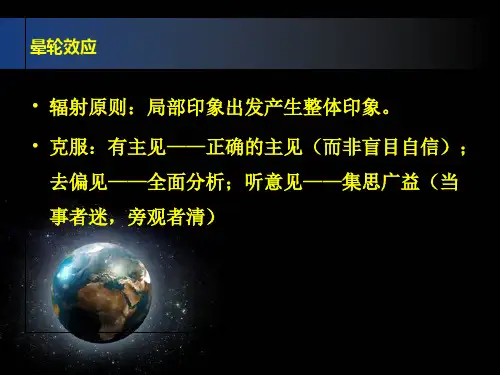 晕轮效应

• 辐射原则：局部印象出发产生整体印象。

• 克服：有主见——正确的主见（而非盲目自信）；去偏见——全面分析；听意见——集思广益（当事者迷，旁观者清）